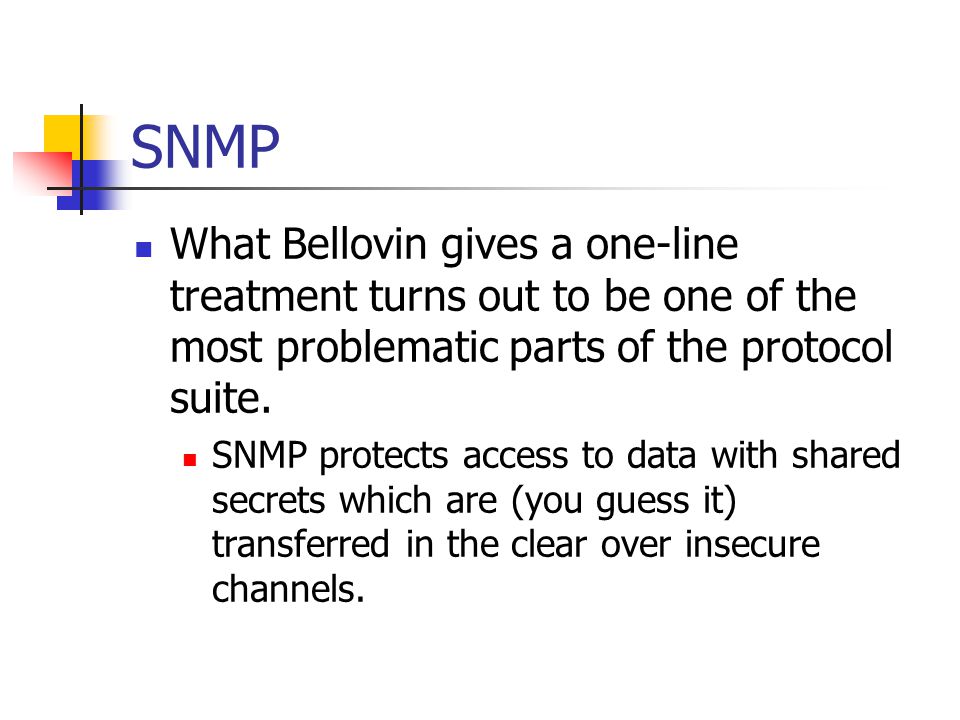 SNMP

What Bellovin gives a one-line treatment turns out to be one of the most problematic parts of the protocol suite.

SNMP protects access to data with shared secrets which are (you guess it) transferred in the clear over insecure channels.